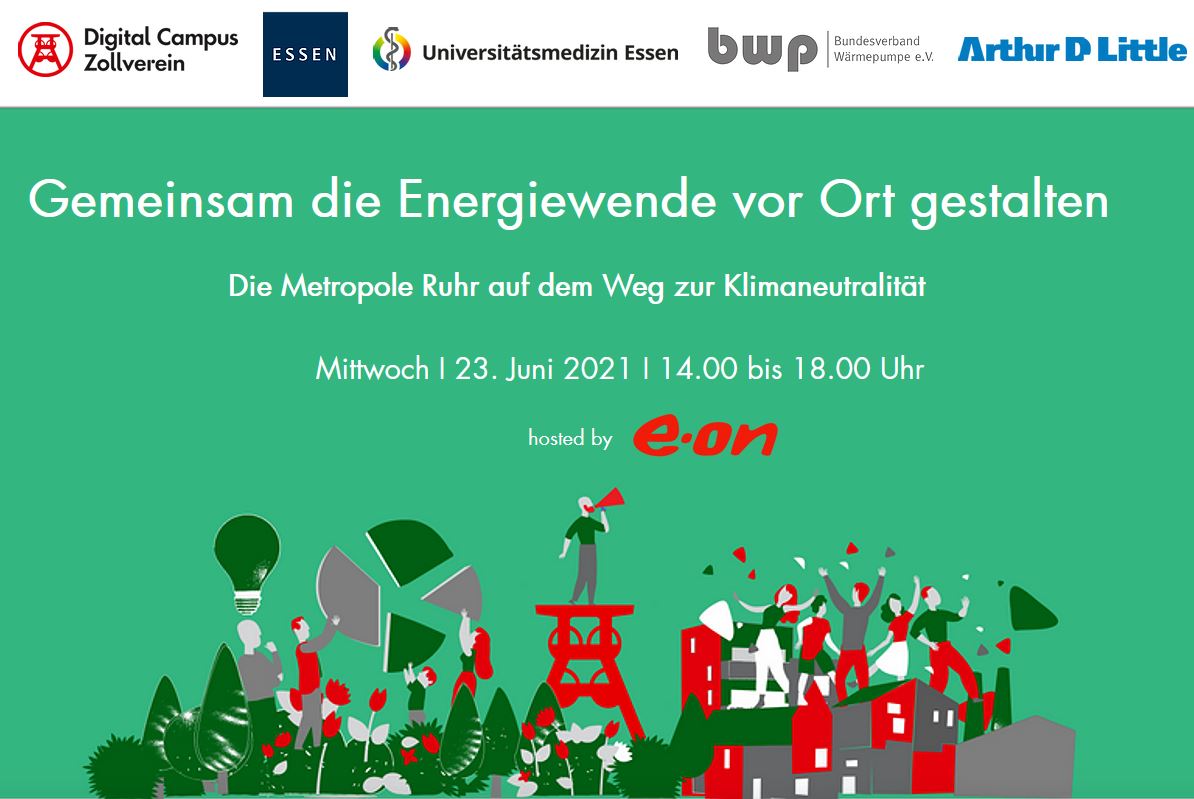 Digital Campus Zollverein

ESSEN

Universitätsmedizin Essen

bwp Bundesverband Wärmepumpe e.V.

Arthur D Little

Gemeinsam die Energiewende vor Ort gestalten

Die Metropole Ruhr auf dem Weg zur Klimaneutralität

Mittwoch I 23. Juni 2021 I 14.00 bis 18.00 Uhr

hosted by e·on